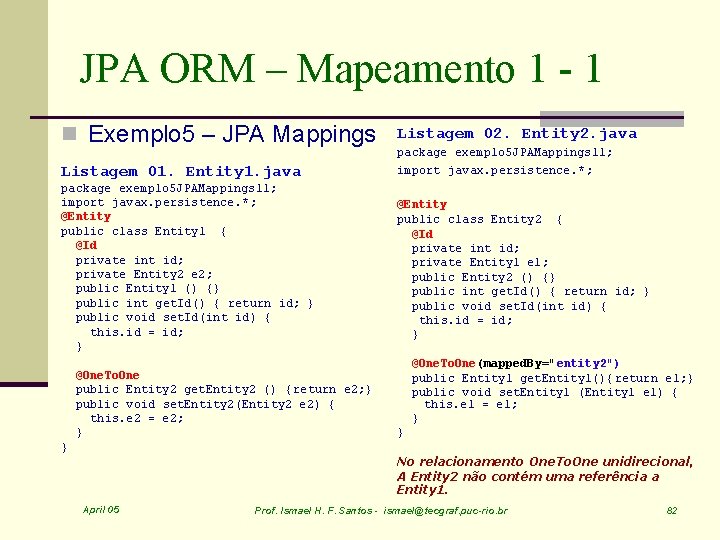 JPA ORM – Mapeamento 1 - 1

Exemplo5 – JPA Mappings

Listagem 01. Entity1.java
package exemplo5JPAMappings11;
import javax.persistence.*;
@Entity
public class Entity1 {
@Id
private int id;
private Entity2 e2;
public Entity1 () {}
public int getId() { return id; }
public void setId(int id) {
this.id = id;
}

@OneToOne
public Entity2 getEntity2 () {return e2;}
public void setEntity2(Entity2 e2) {
this.e2 = e2;
}
}

Listagem 02. Entity2.java
package exemplo5JPAMappings11;
import javax.persistence.*;

@Entity
public class Entity2 {
@Id
private int id;
private Entity1 e1;
public Entity2 () {}
public int getId() { return id; }
public void setId(int id) {
this.id = id;
}

@OneToOne(mappedBy="entity2")
public Entity1 getEntity1(){return e1;}
public void setEntity1 (Entity1 e1) {
this.e1 = e1;
}
}

No relacionamento OneToOne unidirecional, A Entity2 não contém uma referência a Entity1.

April 05
Prof. Ismael H. F. Santos - ismael@tecgraf.puc-rio.br
82